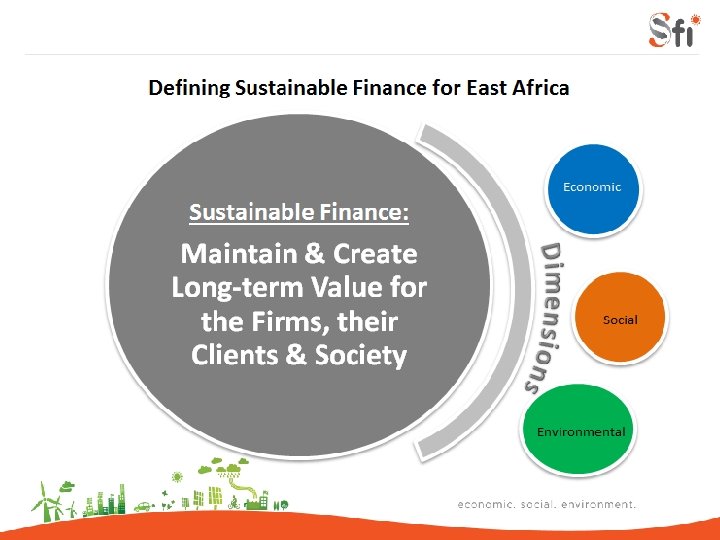 Sfi

Defining Sustainable Finance for East Africa

Sustainable Finance:

Maintain & Create Long-term Value for the Firms, their Clients & Society

Dimensions

Economic

Social

Environmental

economic. social. environment.